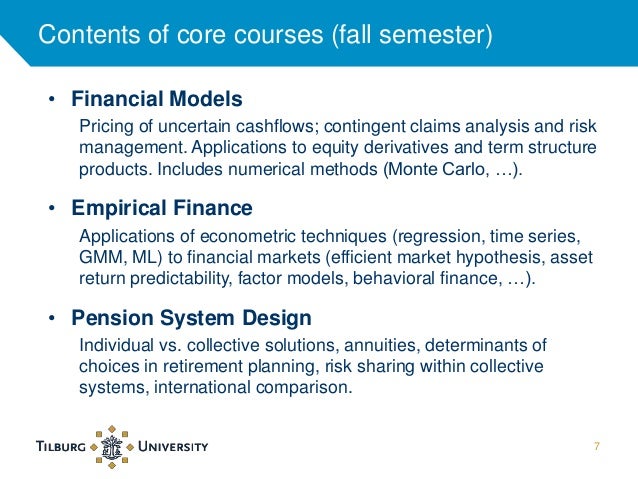 Contents of core courses (fall semester)

• Financial Models

Pricing of uncertain cashflows; contingent claims analysis and risk management. Applications to equity derivatives and term structure products. Includes numerical methods (Monte Carlo, …).

• Empirical Finance

Applications of econometric techniques (regression, time series, GMM, ML) to financial markets (efficient market hypothesis, asset return predictability, factor models, behavioral finance, …).

• Pension System Design

Individual vs. collective solutions, annuities, determinants of choices in retirement planning, risk sharing within collective systems, international comparison.

TILBURG UNIVERSITY

7